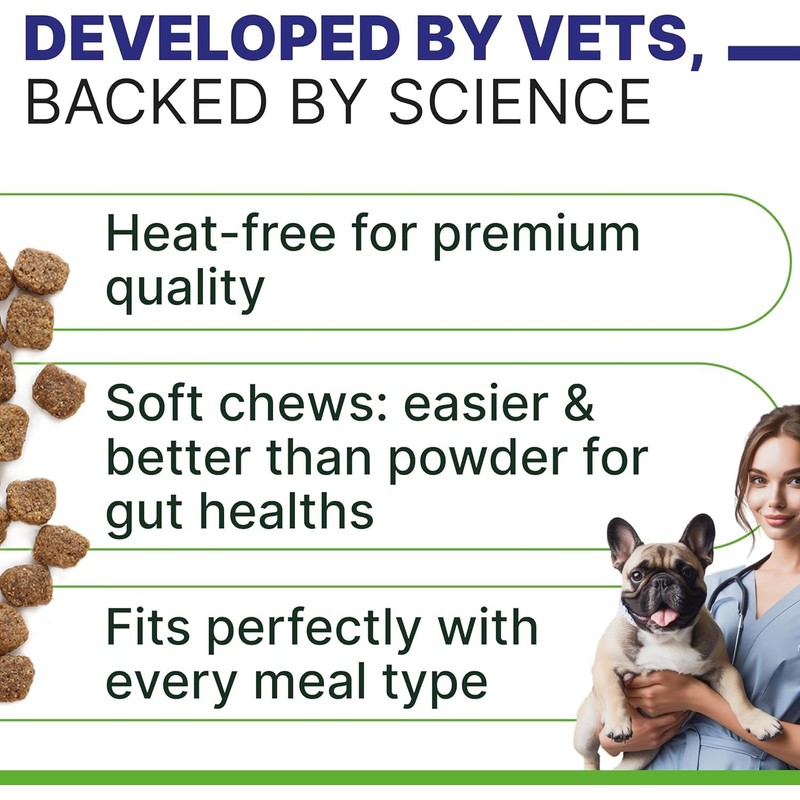 DEVELOPED BY VETS,
BACKED BY SCIENCE

Heat-free for premium quality

Soft chews: easier & better than powder for gut healths

Fits perfectly with every meal type